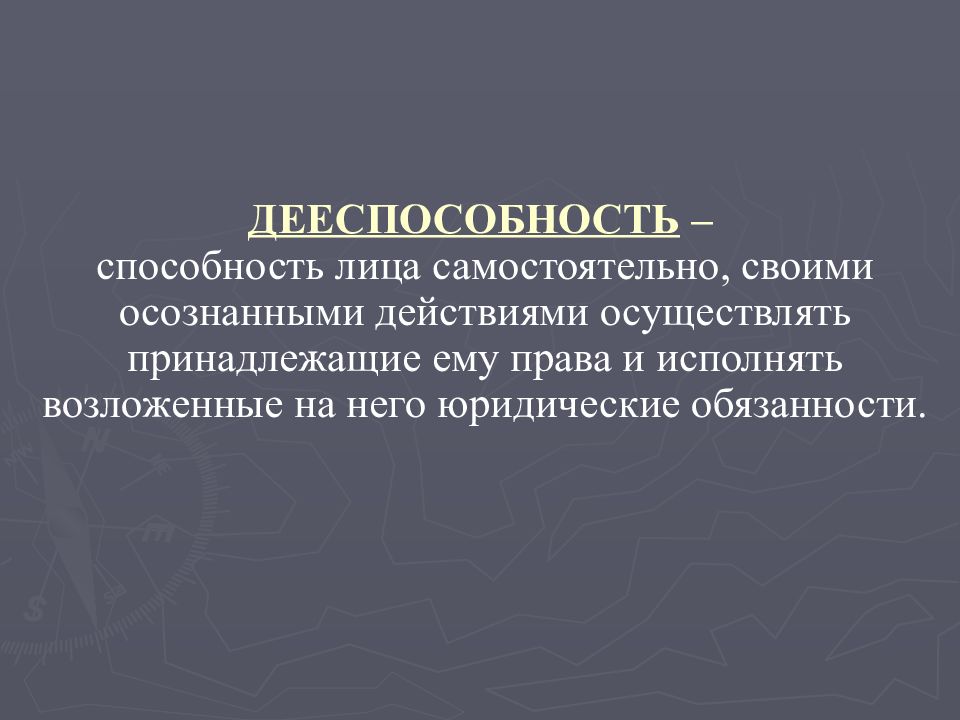 ДЕЕСПОСОБНОСТЬ –
способность лица самостоятельно, своими осознанными действиями осуществлять принадлежащие ему права и исполнять возложенные на него юридические обязанности.